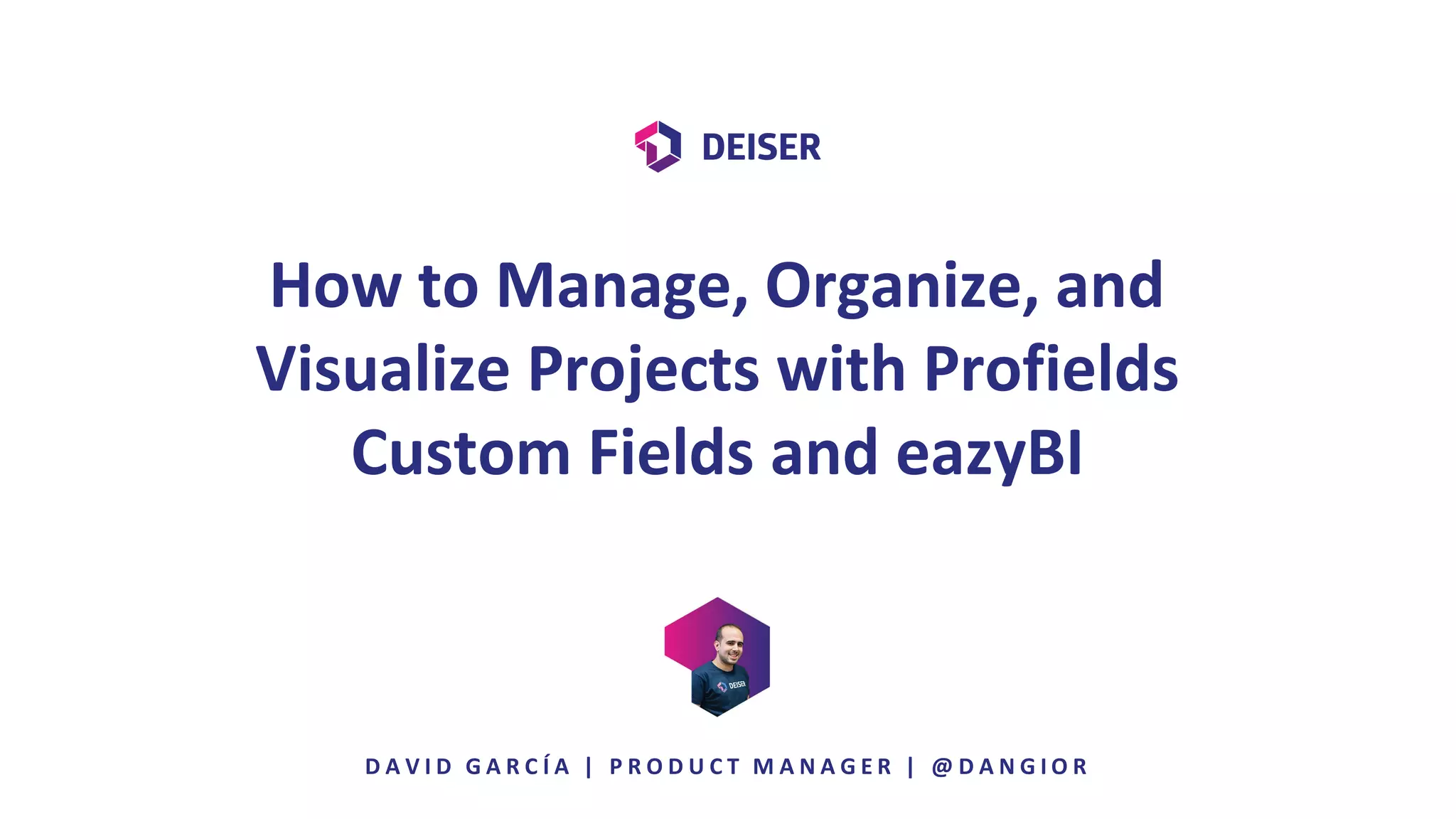 DEISER

How to Manage, Organize, and Visualize Projects with Profields Custom Fields and eazyBI

DEISER

DAVID GARCÍA | PRODUCT MANAGER | @DANGIOR